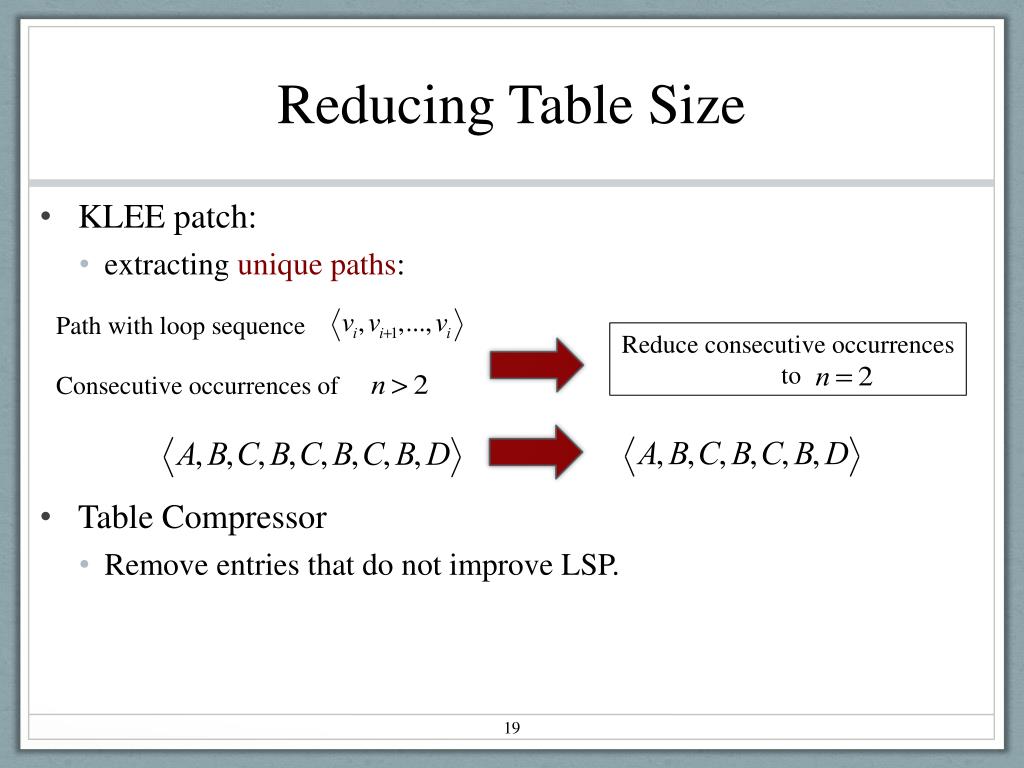 Reducing Table Size

• KLEE patch:
  • extracting unique paths:

Path with loop sequence $\langle v_i, v_{i+1}, ..., v_i \rangle$

Consecutive occurrences of $n > 2$

Reduce consecutive occurrences to $n = 2$

$\langle A, B, C, B, C, B, C, B, D \rangle$

$\langle A, B, C, B, C, B, D \rangle$

• Table Compressor
  • Remove entries that do not improve LSP.

19